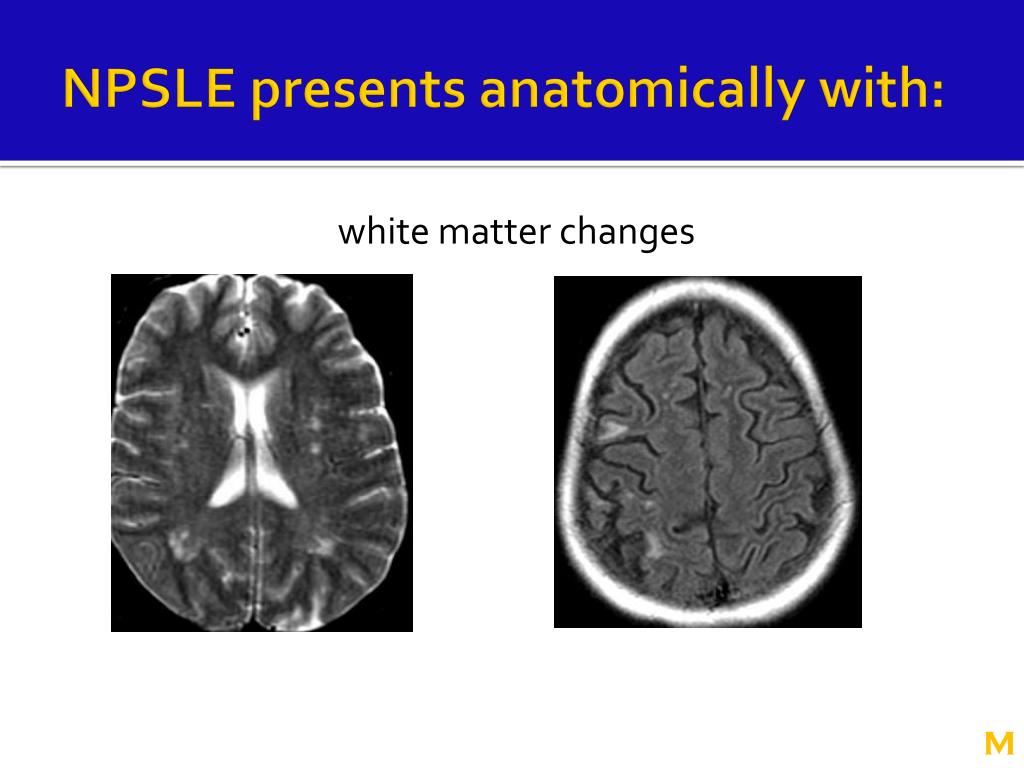 NPSLE presents anatomically with:

white matter changes

M